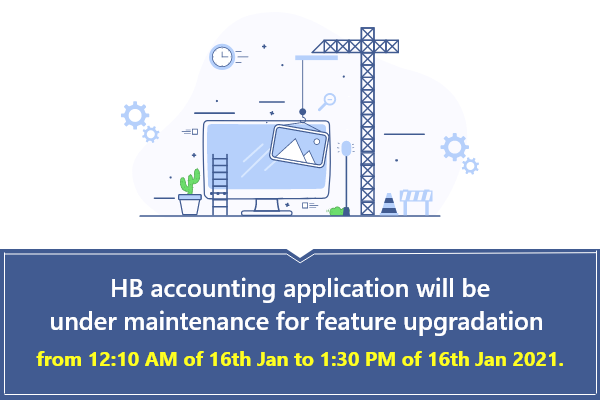 HB accounting application will be under maintenance for feature upgradation

from 12:10 AM of 16th Jan to 1:30 PM of 16th Jan 2021.